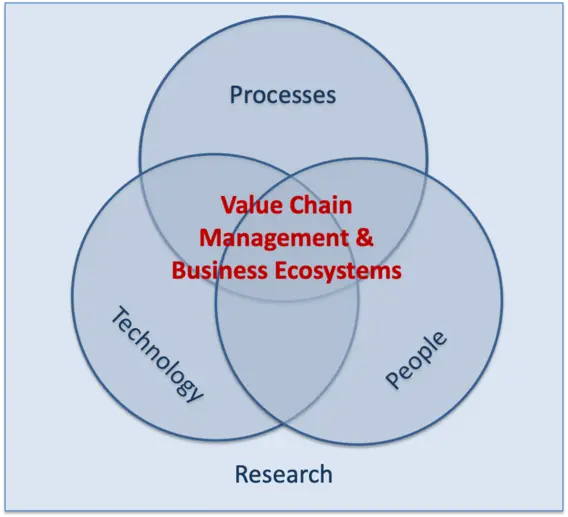 Processes

Value Chain Management & Business Ecosystems

Technology

People

Research